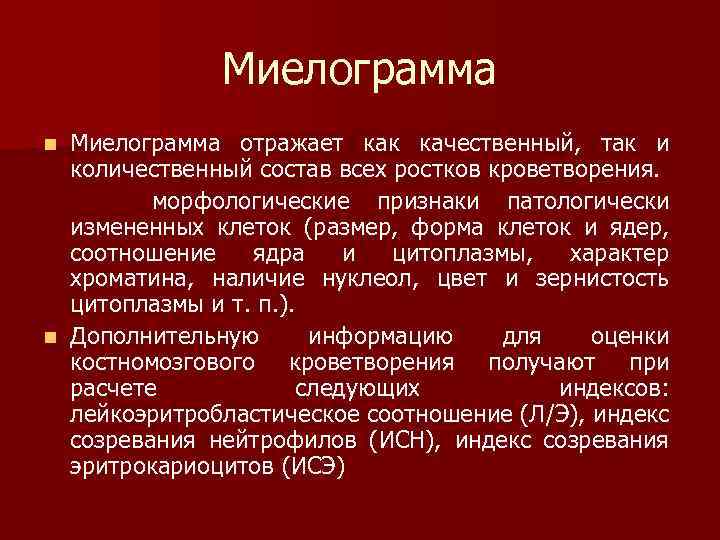 Миелограмма

Миелограмма отражает как качественный, так и количественный состав всех ростков кроветворения.

морфологические признаки патологически измененных клеток (размер, форма клеток и ядер, соотношение ядра и цитоплазмы, характер хроматина, наличие нуклеол, цвет и зернистость цитоплазмы и т. п.).

Дополнительную информацию для оценки костномозгового кроветворения получают при расчете следующих индексов: лейкоэритробластическое соотношение (Л/Э), индекс созревания нейтрофилов (ИСН), индекс созревания эритрокариоцитов (ИСЭ)